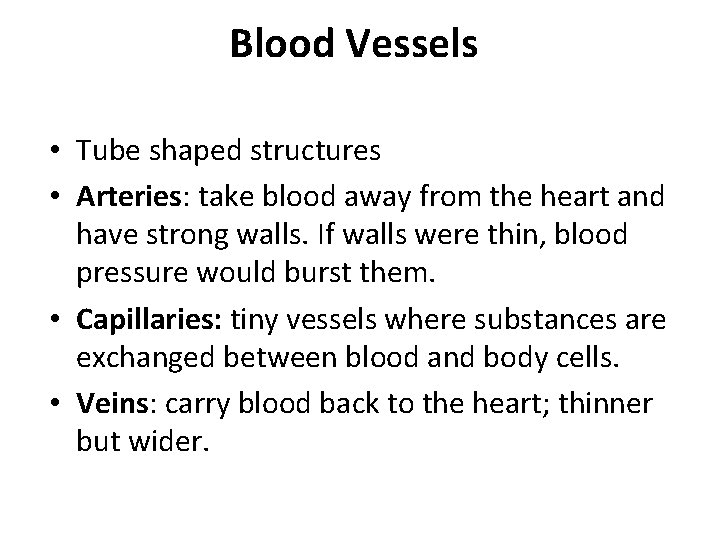 Blood Vessels

• Tube shaped structures
• Arteries: take blood away from the heart and have strong walls. If walls were thin, blood pressure would burst them.
• Capillaries: tiny vessels where substances are exchanged between blood and body cells.
• Veins: carry blood back to the heart; thinner but wider.